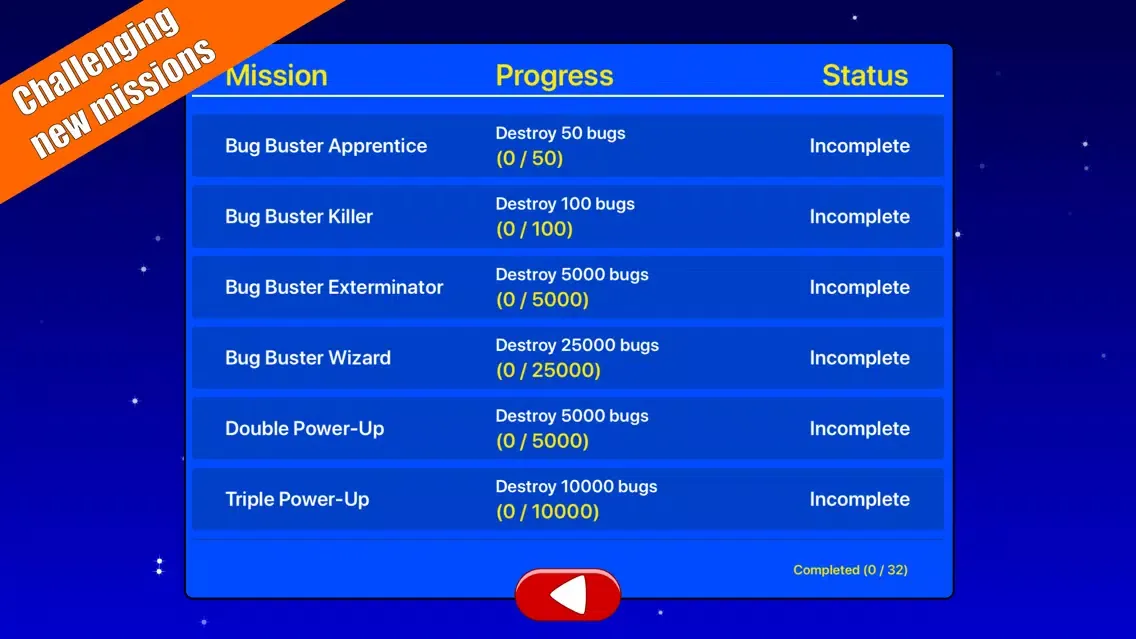 Challenging new missions

| Mission | Progress | Status |
|---|---|---|
| Bug Buster Apprentice | Destroy 50 bugs (0 / 50) | Incomplete |
| Bug Buster Killer | Destroy 100 bugs (0 / 100) | Incomplete |
| Bug Buster Exterminator | Destroy 5000 bugs (0 / 5000) | Incomplete |
| Bug Buster Wizard | Destroy 25000 bugs (0 / 25000) | Incomplete |
| Double Power-Up | Destroy 5000 bugs (0 / 5000) | Incomplete |
| Triple Power-Up | Destroy 10000 bugs (0 / 10000) | Incomplete |

Completed (0 / 32)